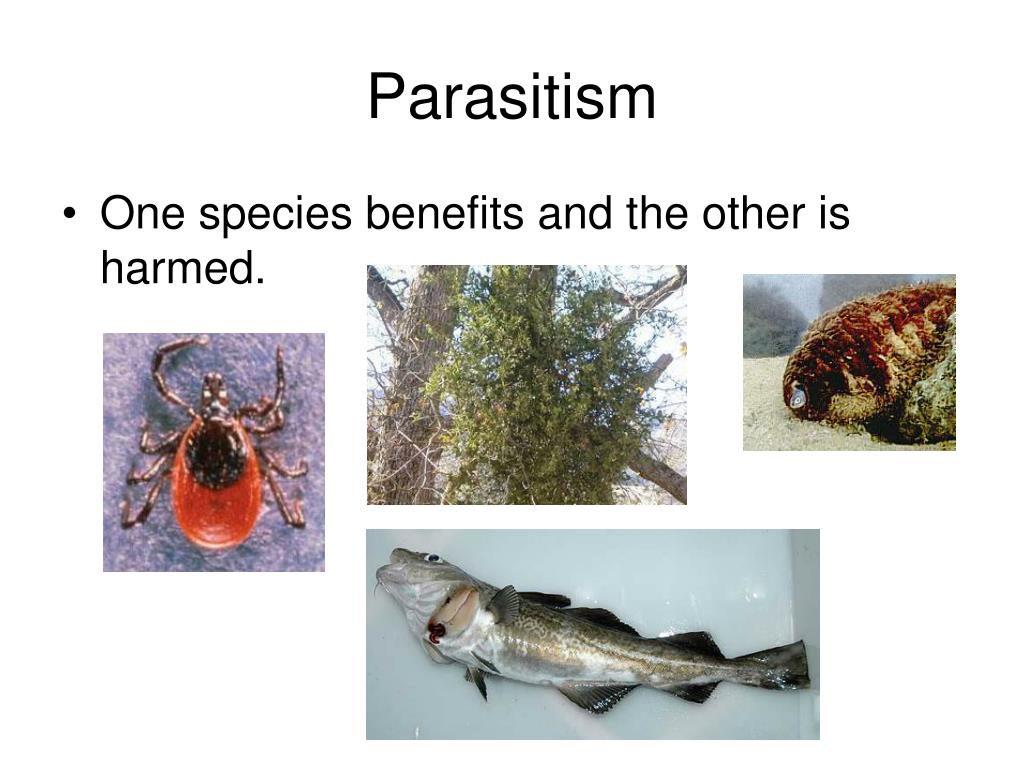 Parasitism

• One species benefits and the other is harmed.